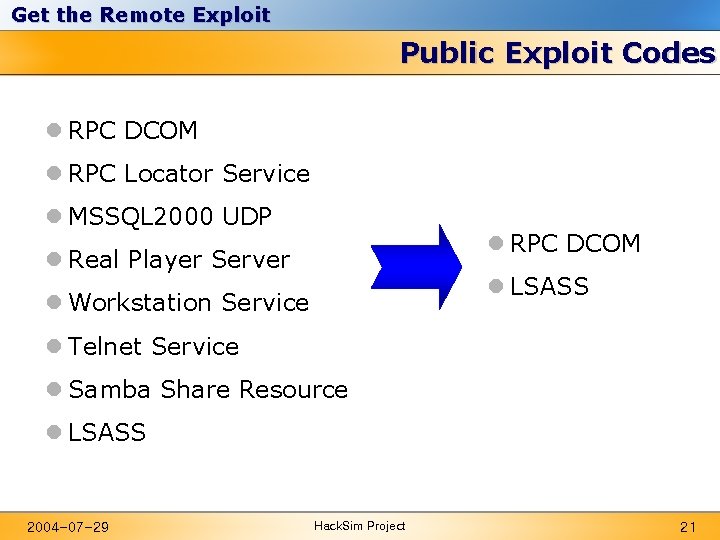 Get the Remote Exploit

Public Exploit Codes

- RPC DCOM
- RPC Locator Service
- MSSQL2000 UDP
- Real Player Server
- Workstation Service
- Telnet Service
- Samba Share Resource
- LSASS

- RPC DCOM
- LSASS

2004-07-29

HackSim Project

21